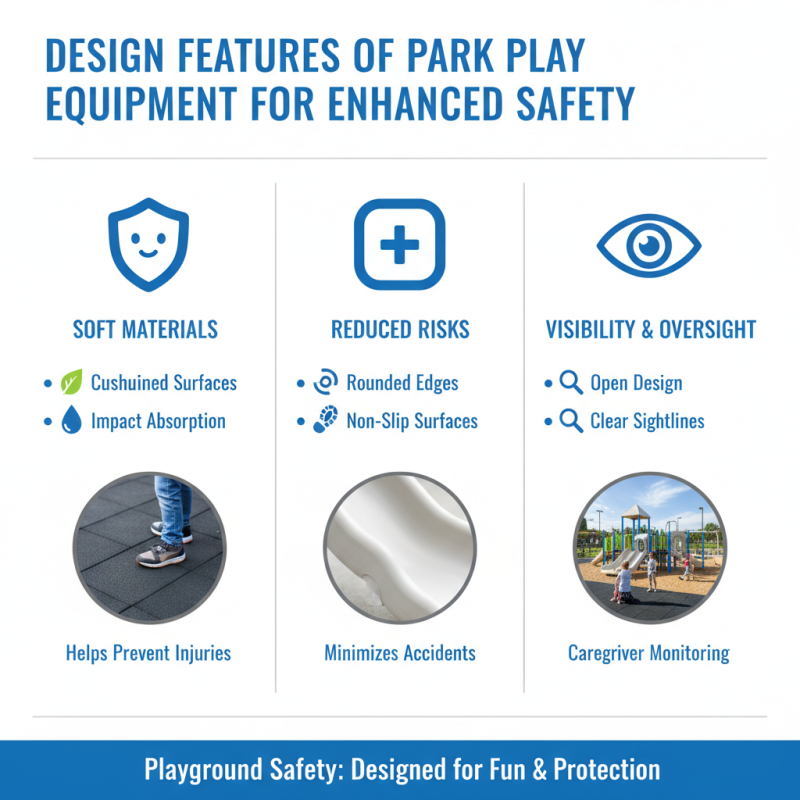 DESIGN FEATURES OF PARK PLAY EQUIPMENT FOR ENHANCED SAFETY

SOFT MATERIALS

• Cushuined Surfaces
• Impact Absorption

Helps Prevent Injuries

REDUCED RISKS

• Rounded Edges
• Non-Slip Surfaces

Minimizes Accidents

VISIBILITY & OVERSIGHT

• Open Design
• Clear Sightlines

Caregriver Monitoring

Playground Safety: Designed for Fun & Protection